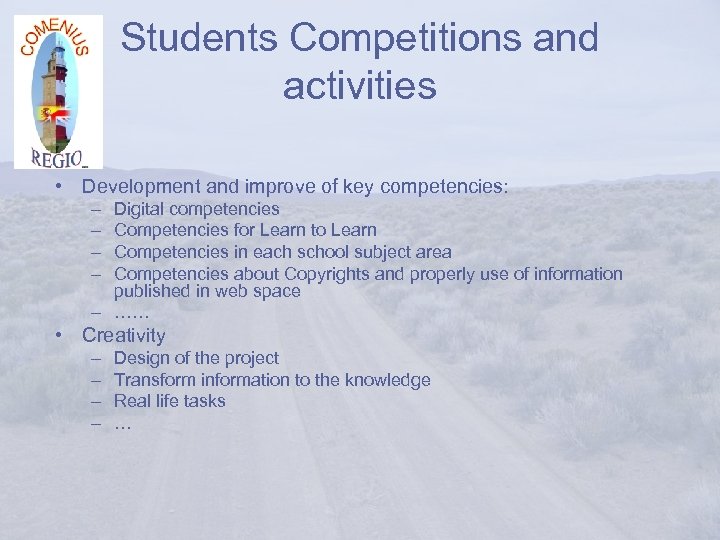 COMENIUS
REGIO

Students Competitions and activities

• Development and improve of key competencies:
– Digital competencies
– Competencies for Learn to Learn
– Competencies in each school subject area
– Competencies about Copyrights and properly use of information published in web space
– ……
• Creativity
– Design of the project
– Transform information to the knowledge
– Real life tasks
– …